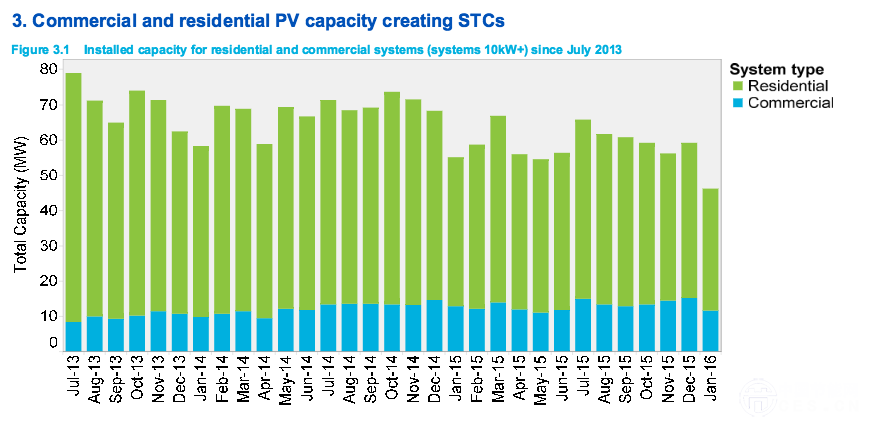 3. Commercial and residential PV capacity creating STCs

Figure 3.1 Installed capacity for residential and commercial systems (systems 10kW+) since July 2013

System type
Residential
Commercial

Total Capacity (MW)

80
70
60
50
40
30
20
10
0

Jul-13
Aug-13
Sep-13
Oct-13
Nov-13
Dec-13
Jan-14
Feb-14
Mar-14
Apr-14
May-14
Jun-14
Jul-14
Aug-14
Sep-14
Oct-14
Nov-14
Dec-14
Jan-15
Feb-15
Mar-15
Apr-15
May-15
Jun-15
Jul-15
Aug-15
Sep-15
Oct-15
Nov-15
Dec-15
Jan-16